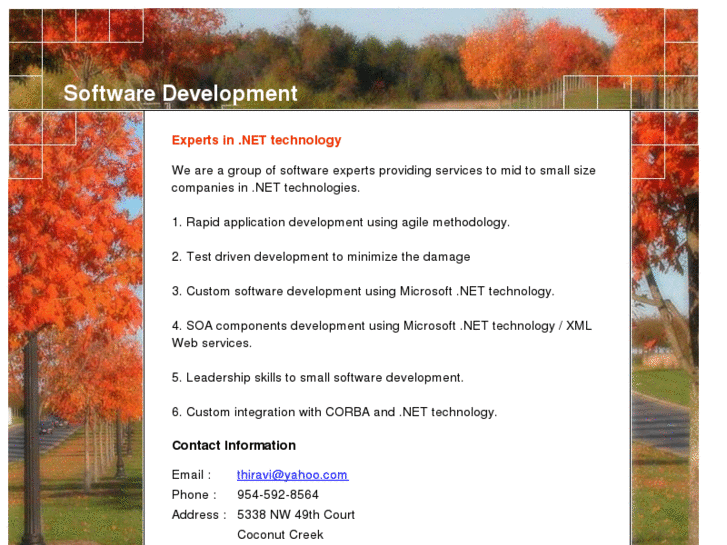 Software Development

Experts in .NET technology

We are a group of software experts providing services to mid to small size companies in .NET technologies.

1. Rapid application development using agile methodology.

2. Test driven development to minimize the damage

3. Custom software development using Microsoft .NET technology.

4. SOA components development using Microsoft .NET technology / XML Web services.

5. Leadership skills to small software development.

6. Custom integration with CORBA and .NET technology.

Contact Information

Email : thiravi@yahoo.com
Phone : 954-592-8564
Address : 5338 NW 49th Court
Coconut Creek